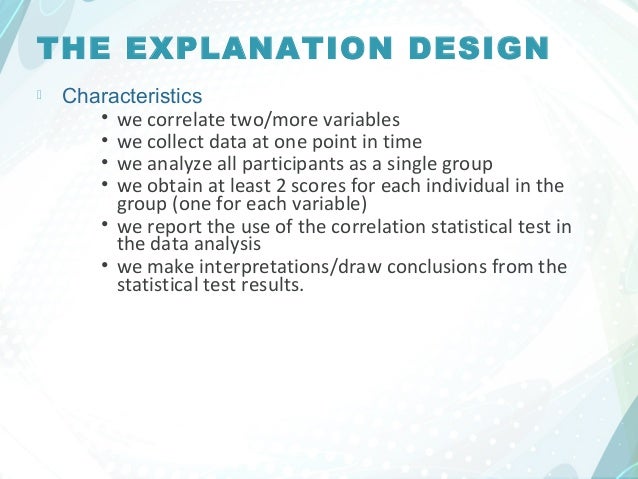 THE EXPLANATION DESIGN

Characteristics

• we correlate two/more variables
• we collect data at one point in time
• we analyze all participants as a single group
• we obtain at least 2 scores for each individual in the group (one for each variable)
• we report the use of the correlation statistical test in the data analysis
• we make interpretations/draw conclusions from the statistical test results.